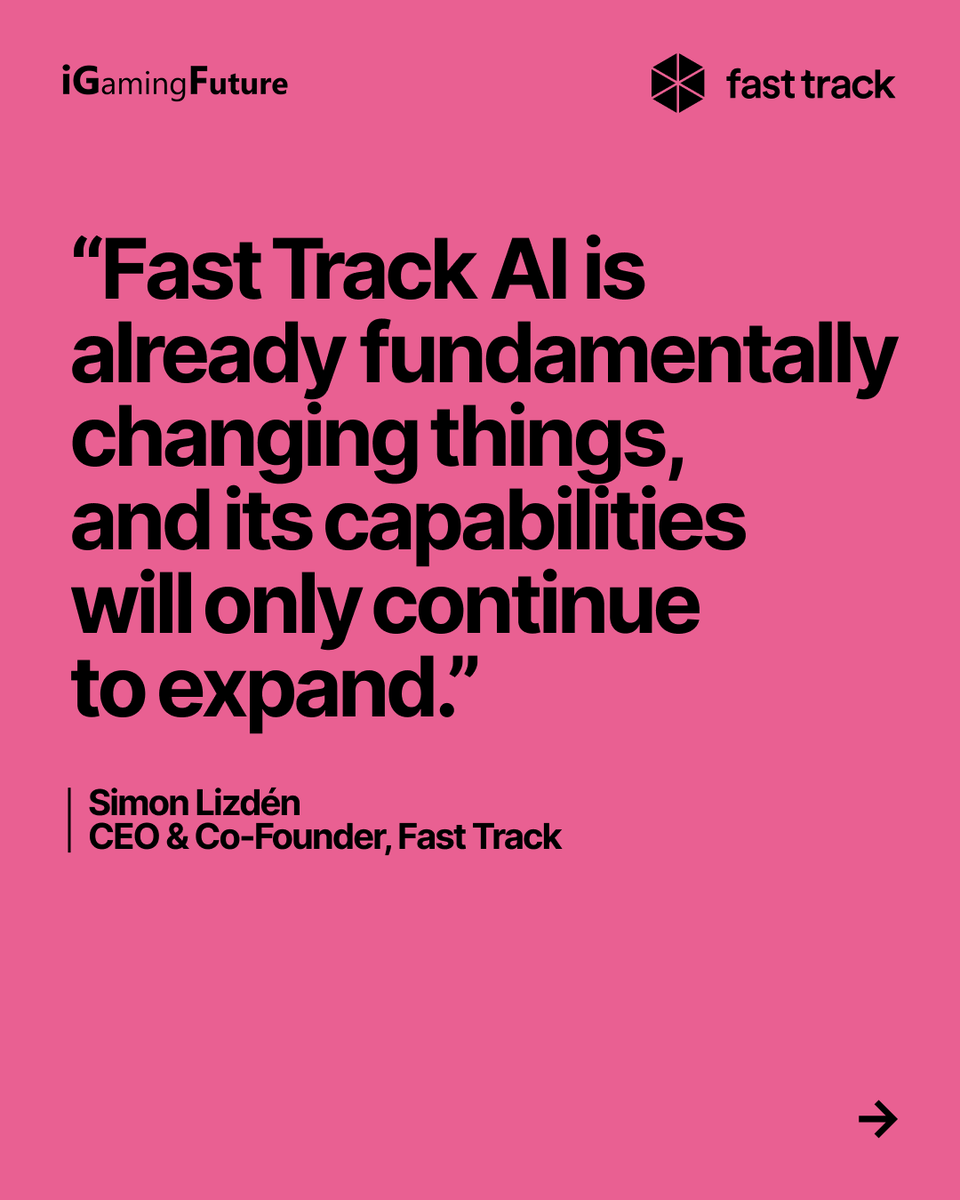 iGamingFuture

fast track

“Fast Track AI is already fundamentally changing things, and its capabilities will only continue to expand.”

Simon Lizdén
CEO & Co-Founder, Fast Track

→